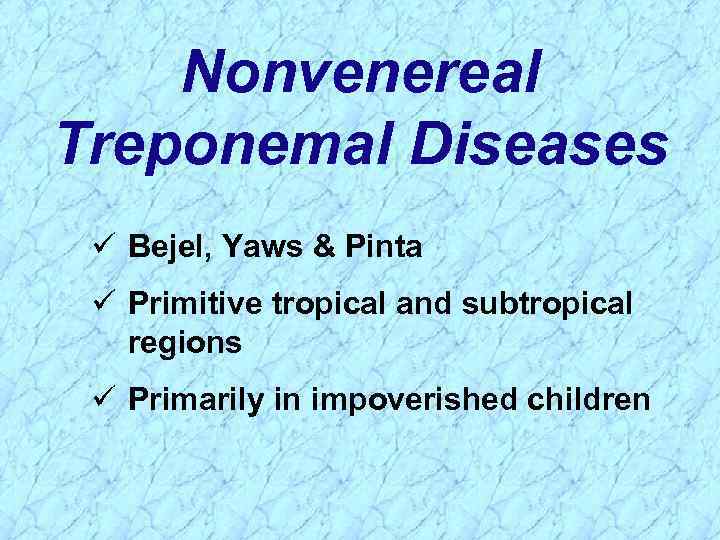 Nonvenereal Treponemal Diseases

✓ Bejel, Yaws & Pinta

✓ Primitive tropical and subtropical regions

✓ Primarily in impoverished children